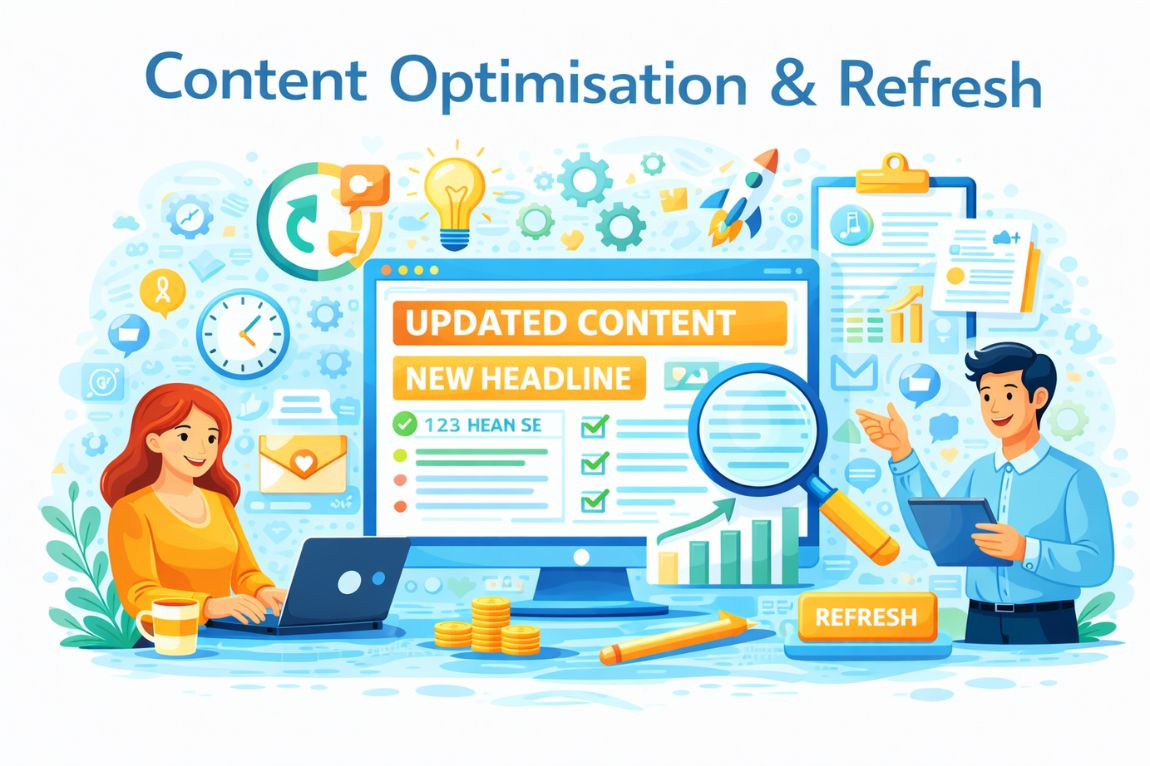 Content Optimisation & Refresh

UPDATED CONTENT

NEW HEADLINE

123 HEAN SE

REFRESH